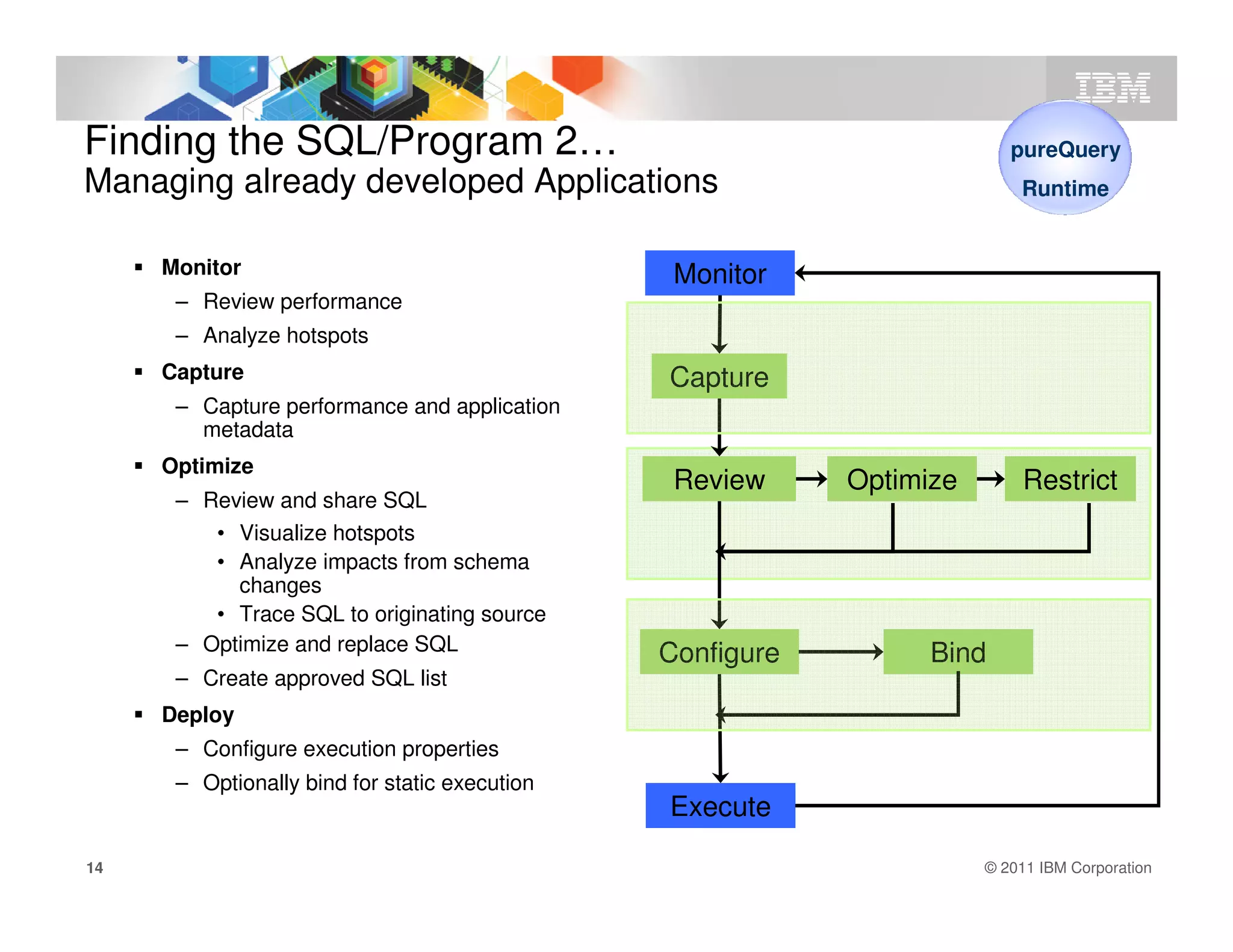 IBM

Finding the SQL/Program 2…
Managing already developed Applications

pureQuery Runtime

▪ Monitor
– Review performance
– Analyze hotspots
▪ Capture
– Capture performance and application metadata
▪ Optimize
– Review and share SQL
• Visualize hotspots
• Analyze impacts from schema changes
• Trace SQL to originating source
– Optimize and replace SQL
– Create approved SQL list
▪ Deploy
– Configure execution properties
– Optionally bind for static execution

Monitor
Capture
Review
Optimize
Restrict
Configure
Bind
Execute

14

© 2011 IBM Corporation